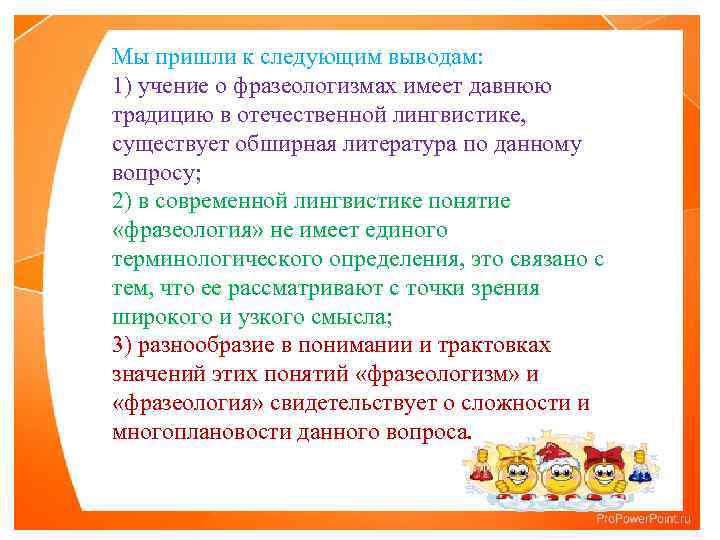 Мы пришли к следующим выводам:
1) учение о фразеологизмах имеет давнюю традицию в отечественной лингвистике, существует обширная литература по данному вопросу;
2) в современной лингвистике понятие «фразеология» не имеет единого терминологического определения, это связано с тем, что ее рассматривают с точки зрения широкого и узкого смысла;
3) разнообразие в понимании и трактовках значений этих понятий «фразеологизм» и «фразеология» свидетельствует о сложности и многоплановости данного вопроса.

ProPowerPoint.ru